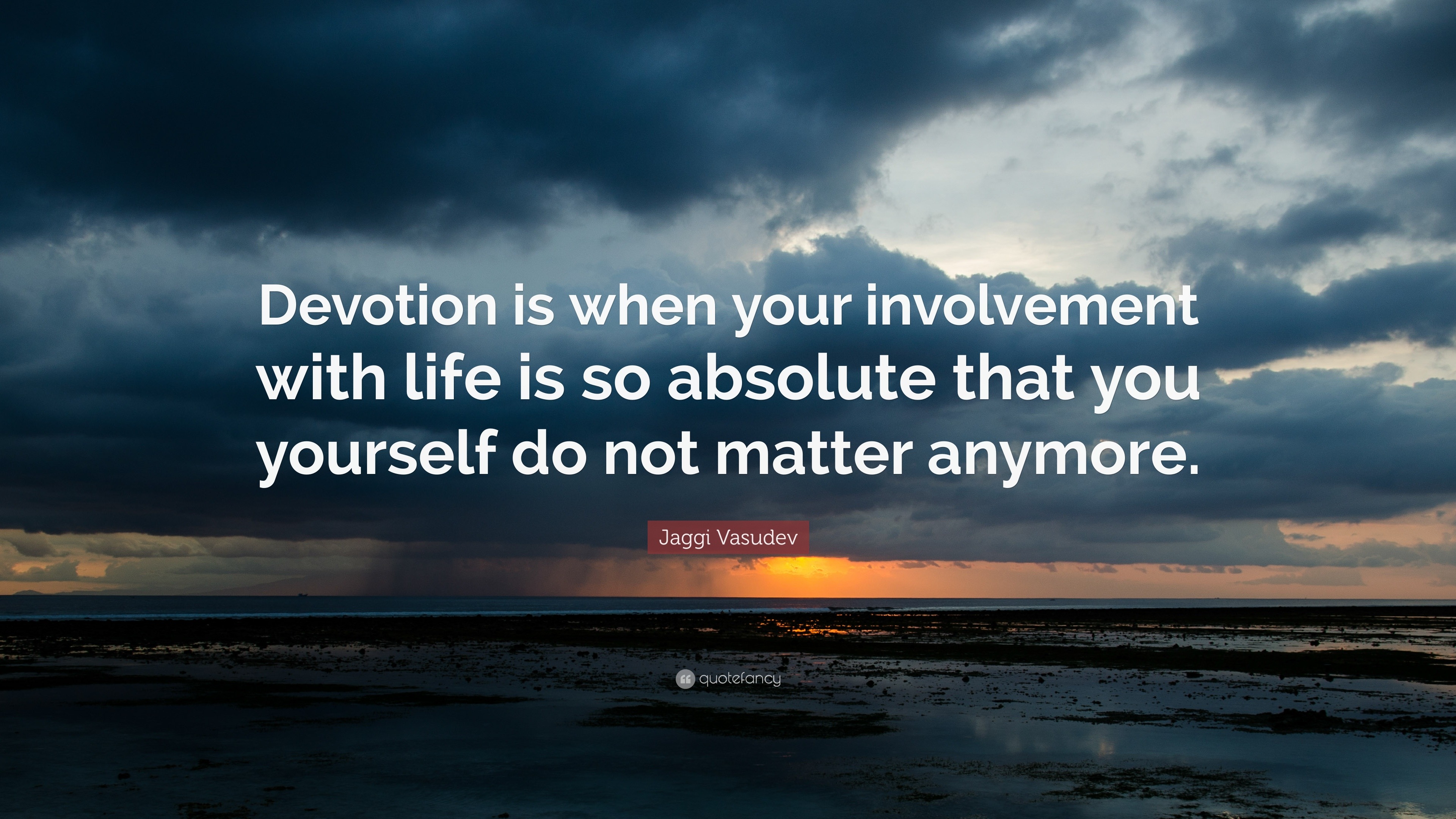 Devotion is when your involvement with life is so absolute that you yourself do not matter anymore.

Jaggi Vasudev

quotefancy